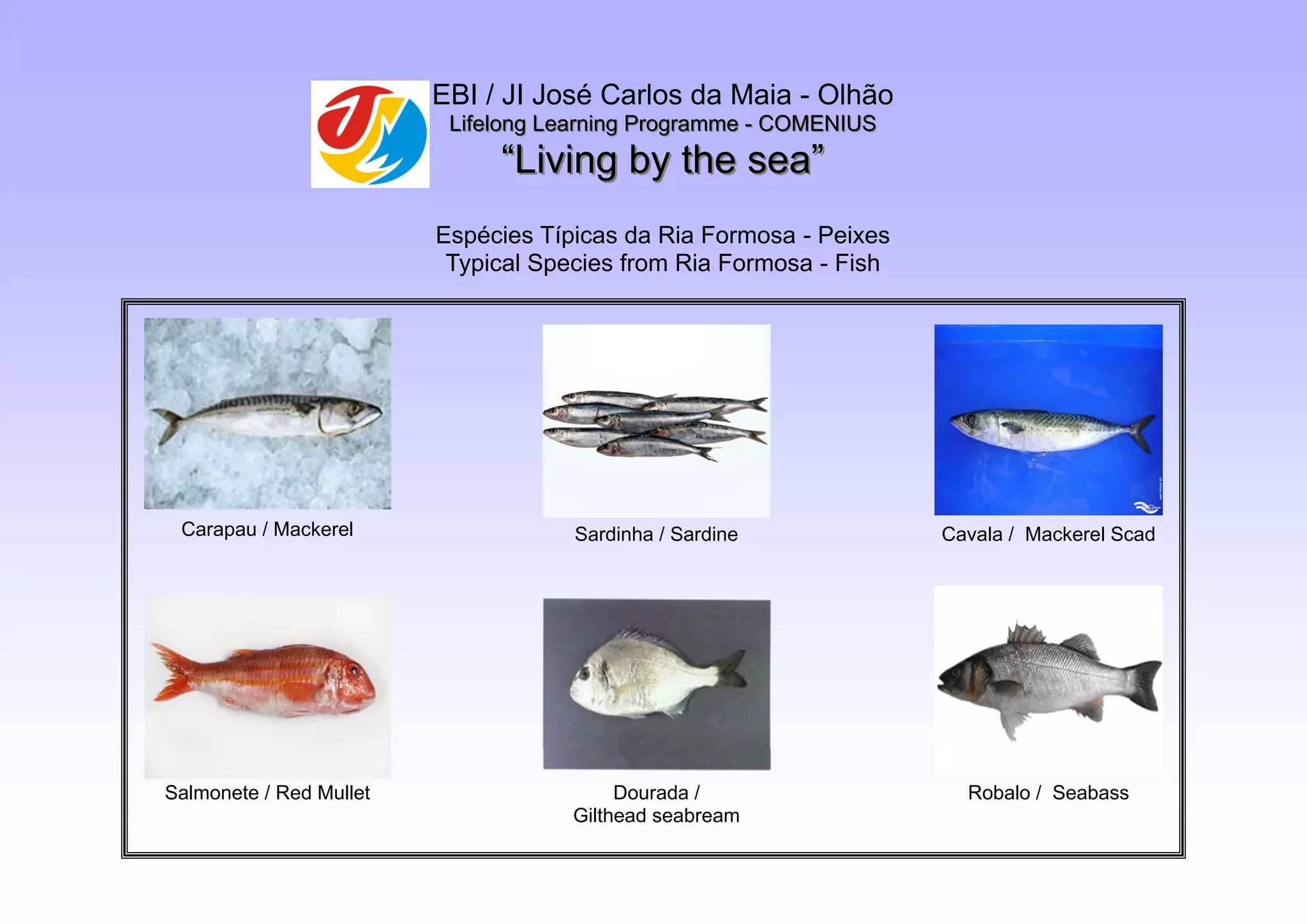 EBI / JI José Carlos da Maia - Olhão
Lifelong Learning Programme - COMENIUS
“Living by the sea”

Espécies Típicas da Ria Formosa - Peixes
Typical Species from Ria Formosa - Fish

Carapau / Mackerel

Sardinha / Sardine

Cavala / Mackerel Scad

Salmonete / Red Mullet

Dourada / Gilthead seabream

Robalo / Seabass